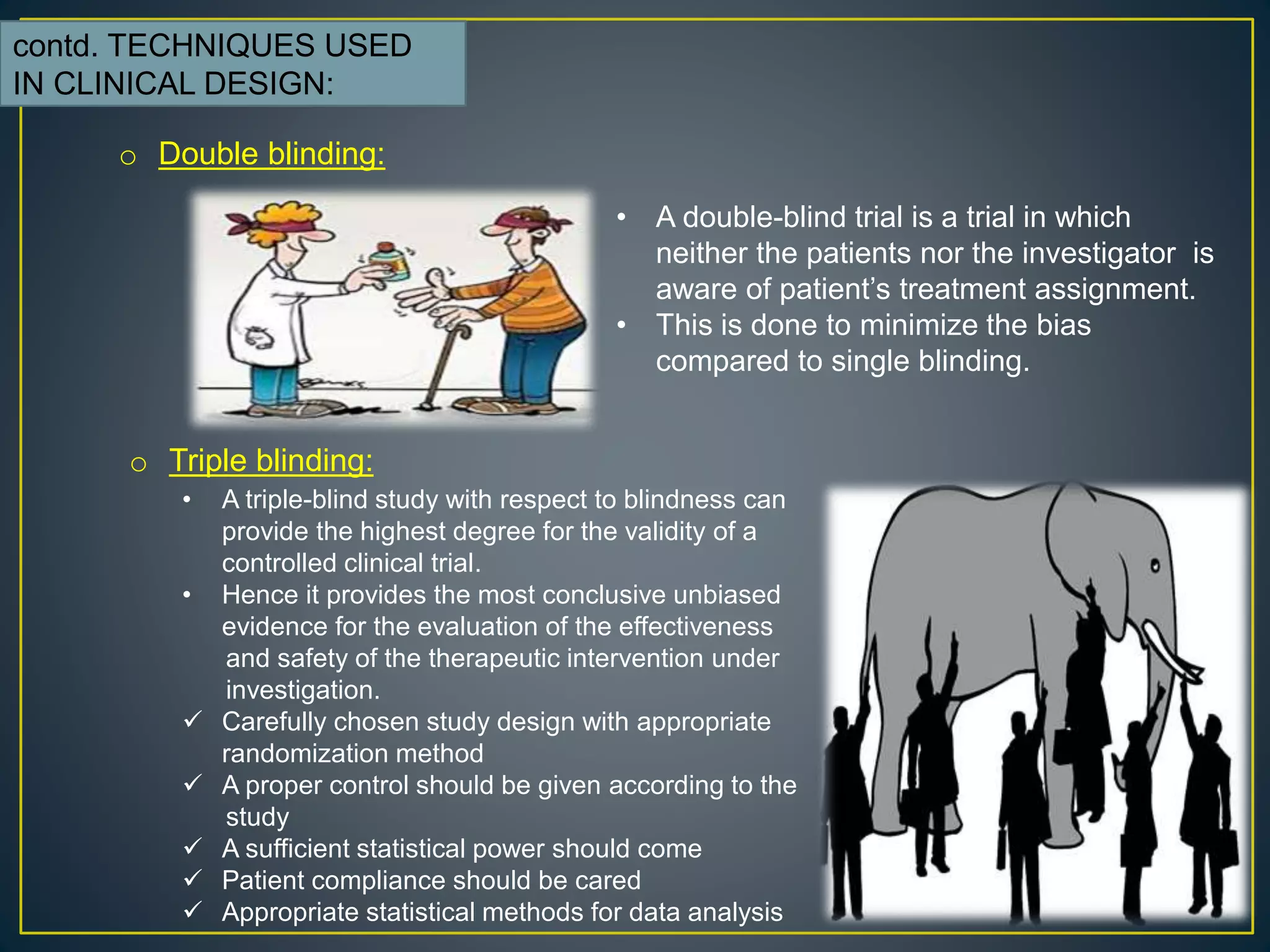 contd. TECHNIQUES USED IN CLINICAL DESIGN:

o Double blinding:

• A double-blind trial is a trial in which neither the patients nor the investigator is aware of patient's treatment assignment.
• This is done to minimize the bias compared to single blinding.

o Triple blinding:

• A triple-blind study with respect to blindness can provide the highest degree for the validity of a controlled clinical trial.
• Hence it provides the most conclusive unbiased evidence for the evaluation of the effectiveness and safety of the therapeutic intervention under investigation.
✓ Carefully chosen study design with appropriate randomization method
✓ A proper control should be given according to the study
✓ A sufficient statistical power should come
✓ Patient compliance should be cared
✓ Appropriate statistical methods for data analysis